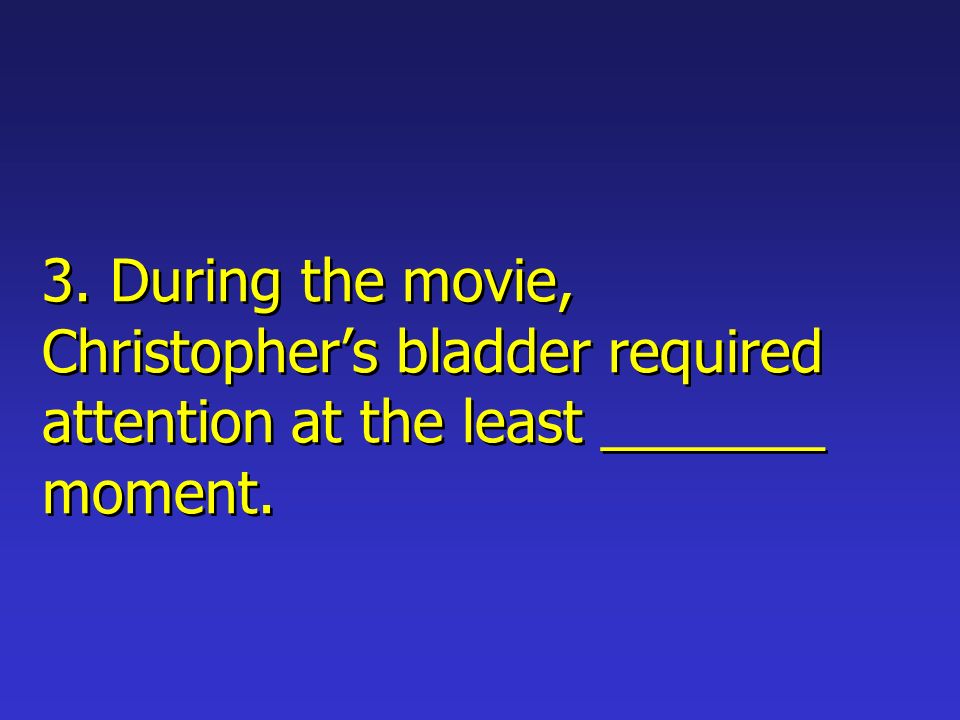 3. During the movie, Christopher’s bladder required attention at the least ________ moment.